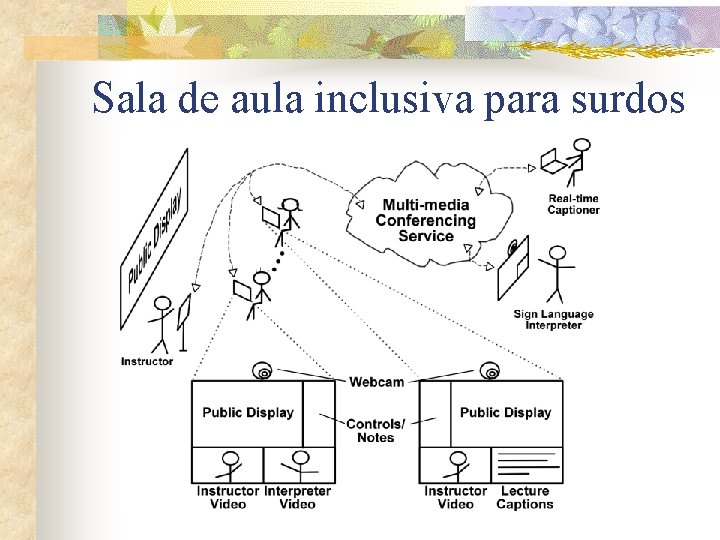 Sala de aula inclusiva para surdos

Public Display

Multi-media Conferencing Service

Real-time Captioner

Sign Language Interpreter

Instructor

Webcam

Public Display

Controls/ Notes

Public Display

Instructor Video

Interpreter Video

Instructor Video

Lecture Captions